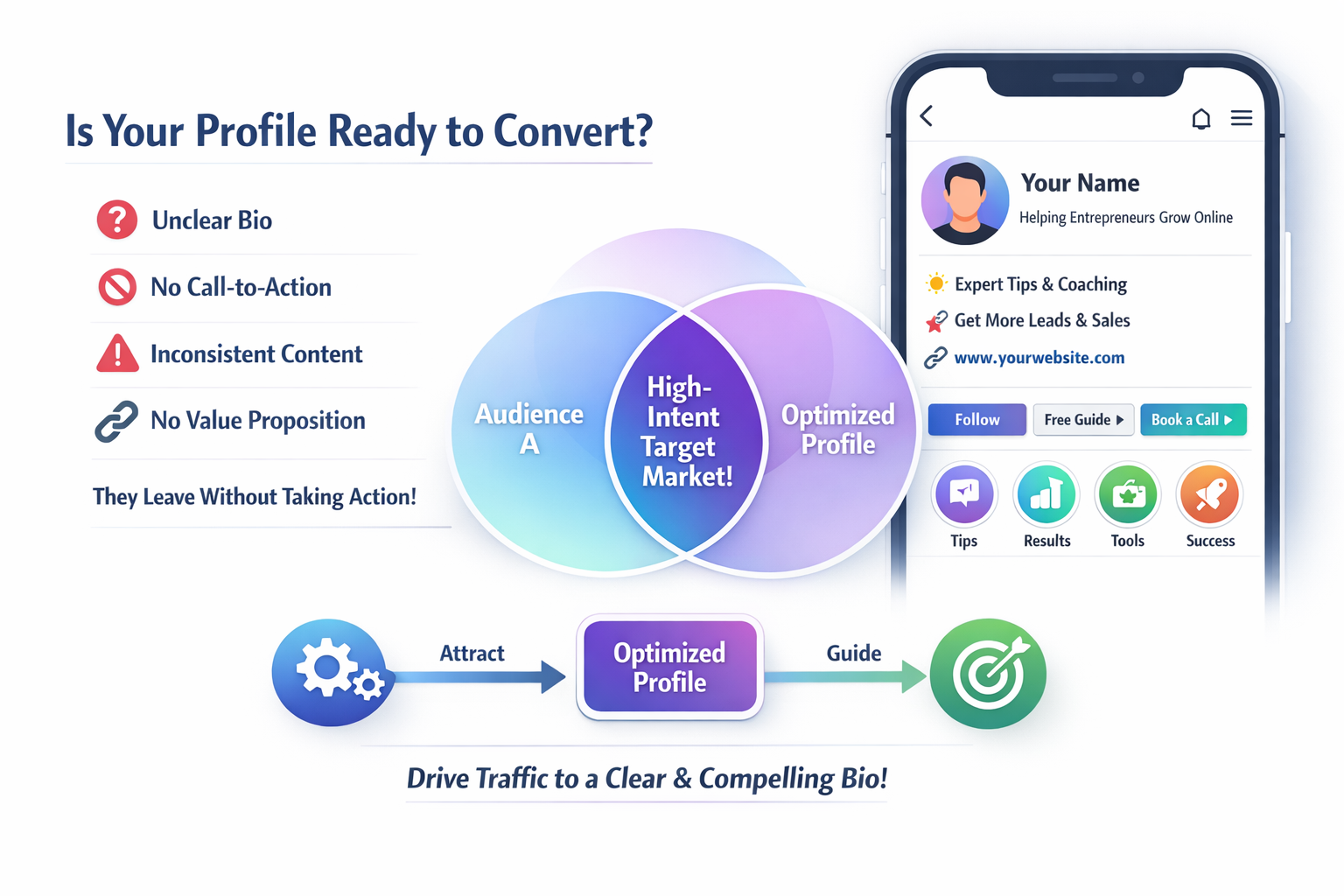 Is Your Profile Ready to Convert?

Unclear Bio

No Call-to-Action

Inconsistent Content

No Value Proposition

They Leave Without Taking Action!

Audience A

High-Intent Target Market!

Optimized Profile

Your Name
Helping Entrepreneurs Grow Online

Expert Tips & Coaching
Get More Leads & Sales
www.yourwebsite.com

Follow
Free Guide
Book a Call

Tips
Results
Tools
Success

Attract
Optimized Profile
Guide

Drive Traffic to a Clear & Compelling Bio!